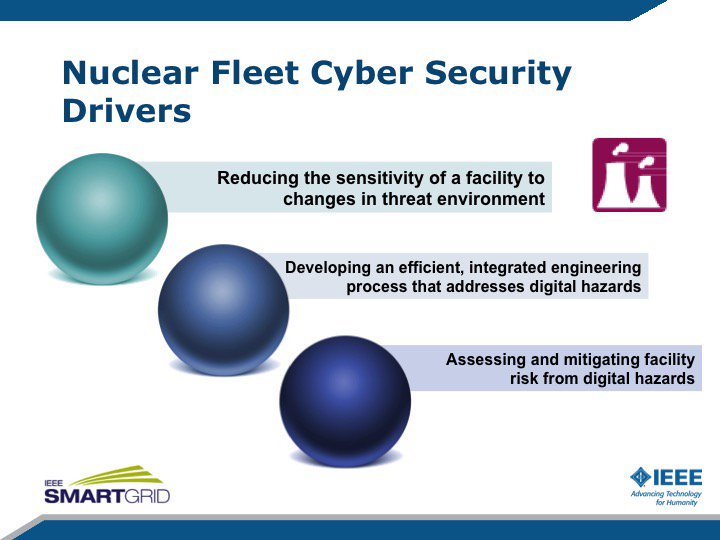 Nuclear Fleet Cyber Security Drivers

Reducing the sensitivity of a facility to changes in threat environment

Developing an efficient, integrated engineering process that addresses digital hazards

Assessing and mitigating facility risk from digital hazards

IEEE SMARTGRID

IEEE
Advancing Technology for Humanity